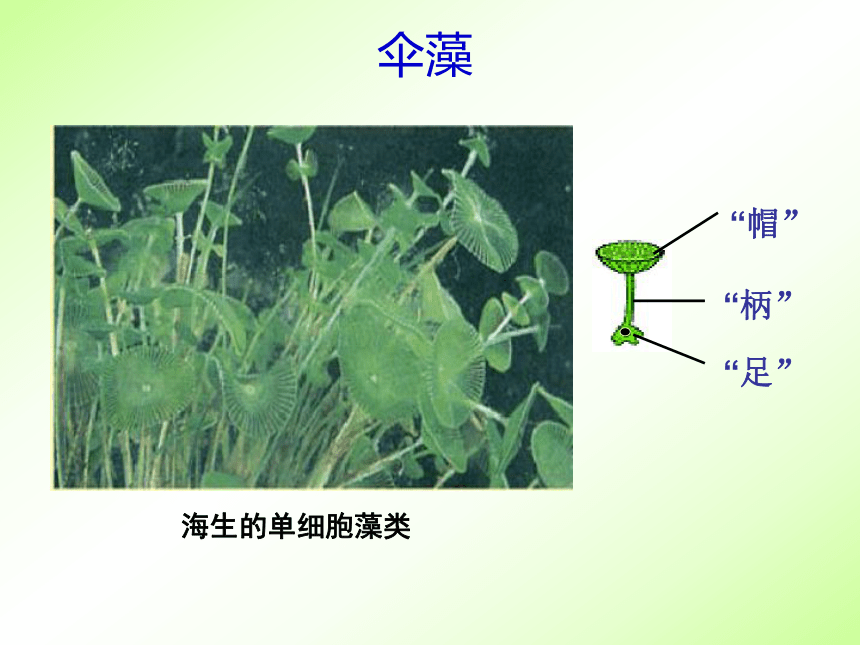 伞藻

“帽”

“柄”

“足”

海生的单细胞藻类